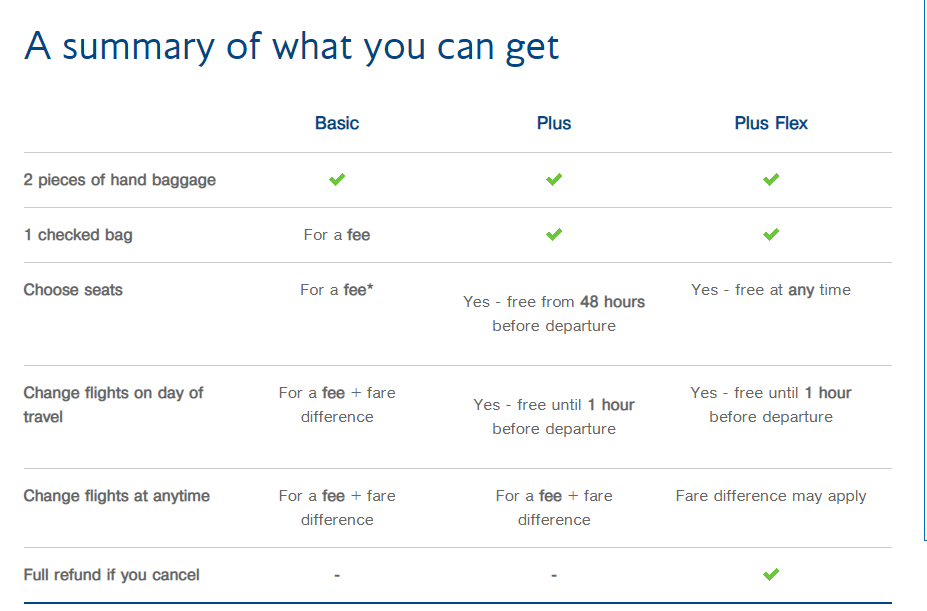 A summary of what you can get

| | Basic | Plus | Plus Flex |
|---|---|---|---|
| 2 pieces of hand baggage | ✔ | ✔ | ✔ |
| 1 checked bag | For a fee | ✔ | ✔ |
| Choose seats | For a fee* | Yes - free from 48 hours before departure | Yes - free at any time |
| Change flights on day of travel | For a fee + fare difference | Yes - free until 1 hour before departure | Yes - free until 1 hour before departure |
| Change flights at anytime | For a fee + fare difference | For a fee + fare difference | Fare difference may apply |
| Full refund if you cancel | - | - | ✔ |